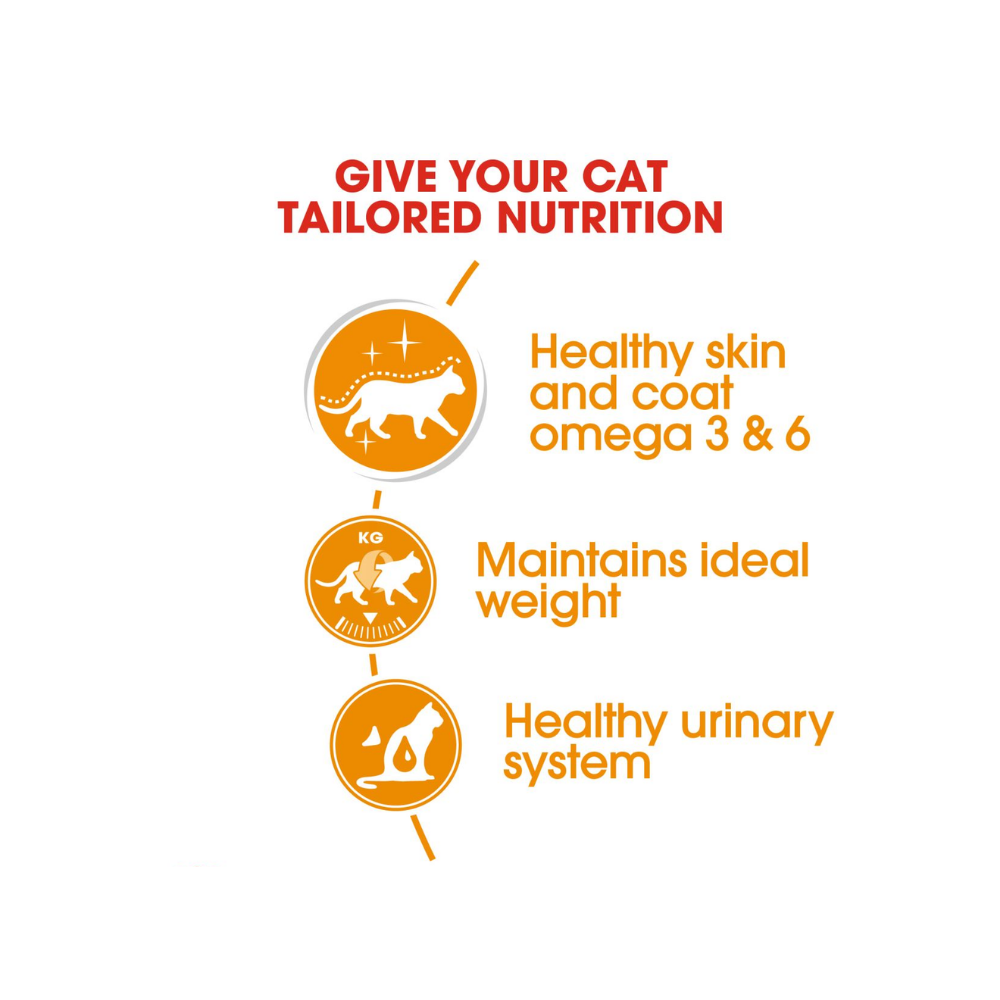 GIVE YOUR CAT TAILORED NUTRITION

Healthy skin and coat omega 3 & 6

KG

Maintains ideal weight

Healthy urinary system